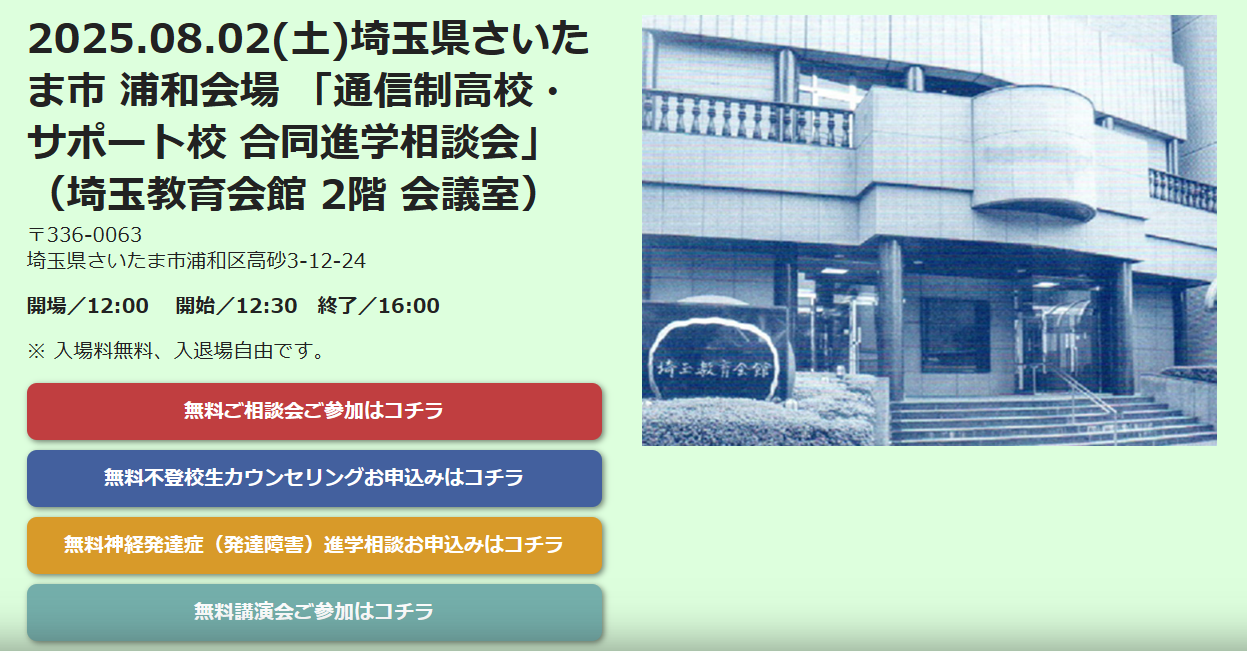 2025.08.02(土)埼玉県さいたま市 浦和会場 「通信制高校・サポート校 合同進学相談会」（埼玉教育会館 2階 会議室）

〒336-0063
埼玉県さいたま市浦和区高砂3-12-24

開場／12:00　開始／12:30　終了／16:00

※ 入場料無料、入退場自由です。

無料ご相談会ご参加はコチラ

無料不登校生カウンセリングお申込みはコチラ

無料神経発達症（発達障害）進学相談お申込みはコチラ

無料講演会ご参加はコチラ

埼玉教育会館